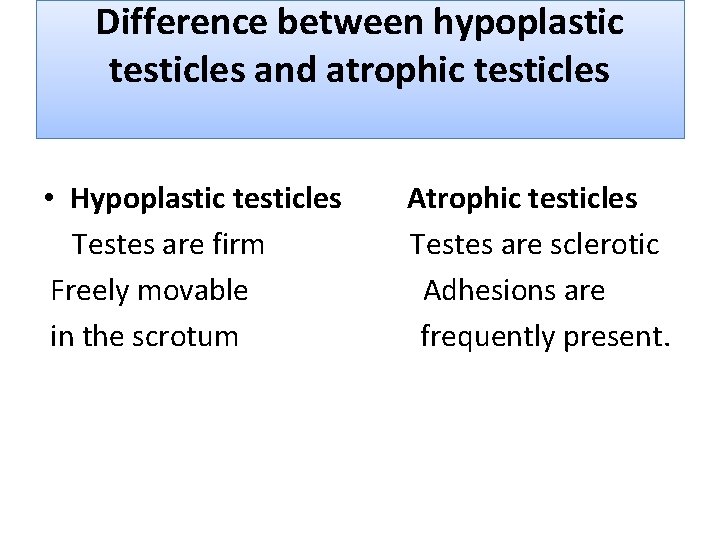 Difference between hypoplastic testicles and atrophic testicles

• Hypoplastic testicles
Testes are firm
Freely movable
in the scrotum

Atrophic testicles
Testes are sclerotic
Adhesions are
frequently present.